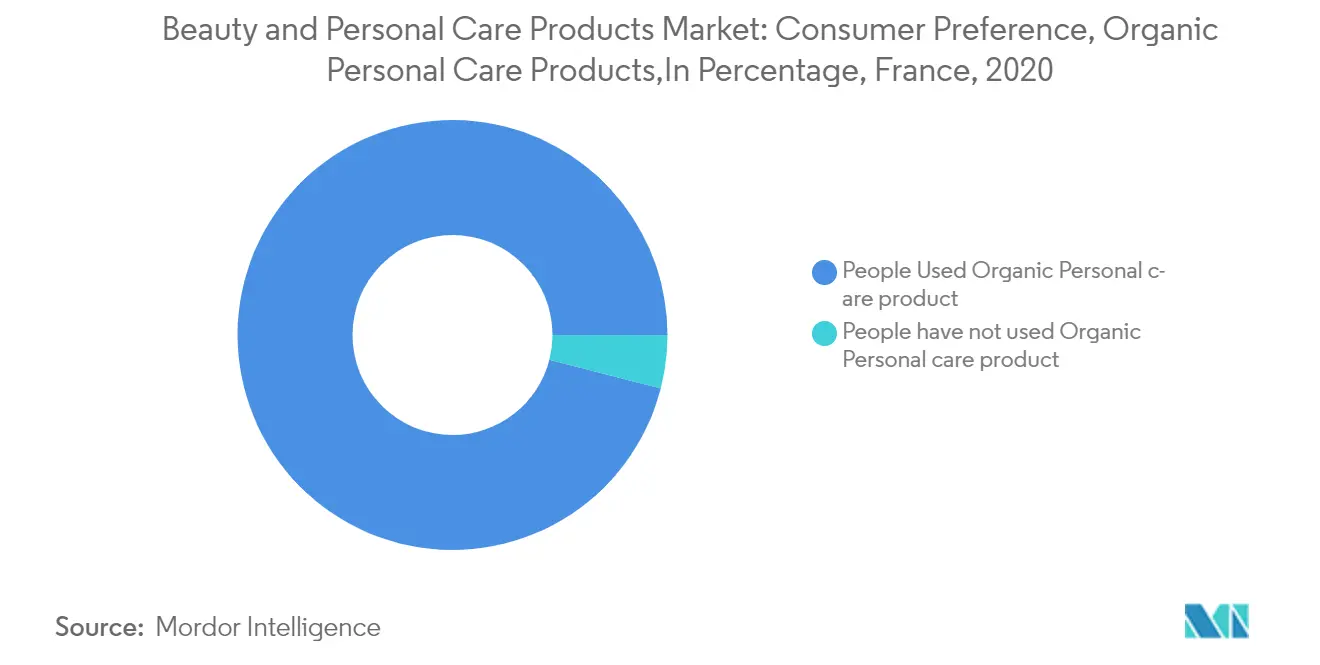 Beauty and Personal Care Products Market: Consumer Preference, Organic Personal Care Products,In Percentage, France, 2020

People Used Organic Personal care product

People have not used Organic Personal care product

Source: Mordor Intelligence